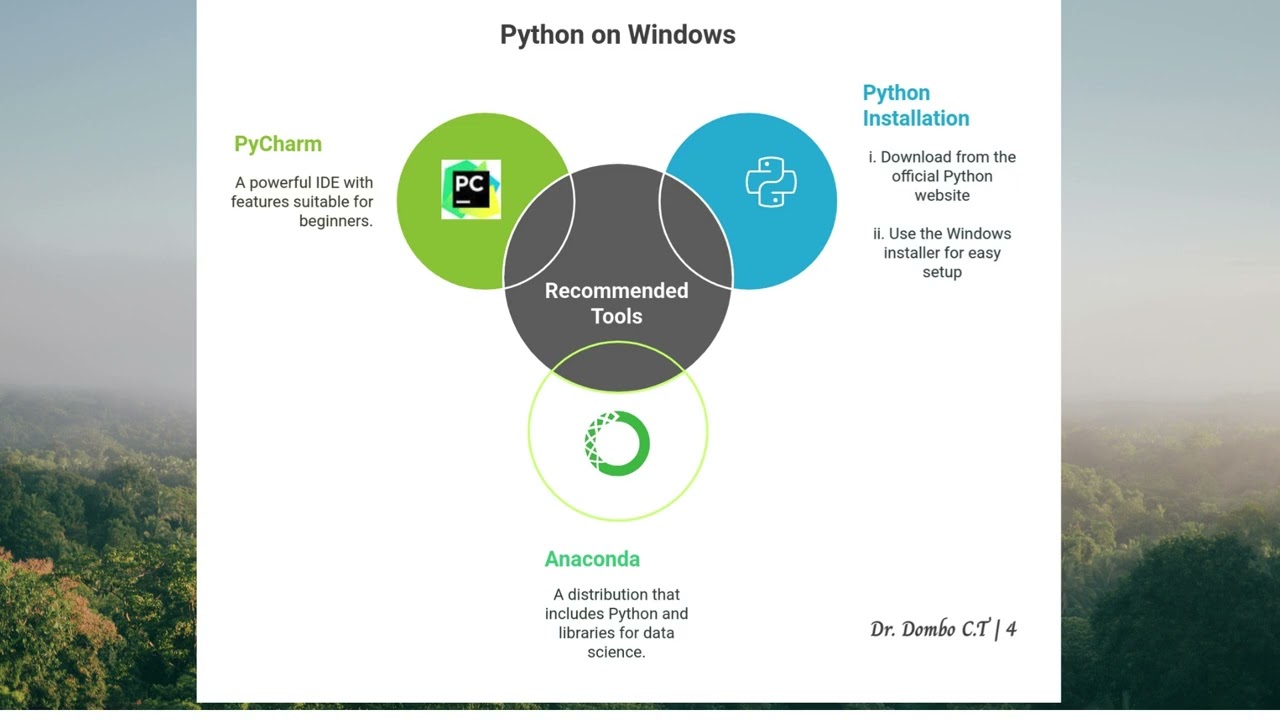 Python on Windows

PyCharm

A powerful IDE with features suitable for beginners.

PC

Recommended Tools

Python Installation

i. Download from the official Python website

ii. Use the Windows installer for easy setup

Anaconda

A distribution that includes Python and libraries for data science.

Dr. Dombo C.T | 4